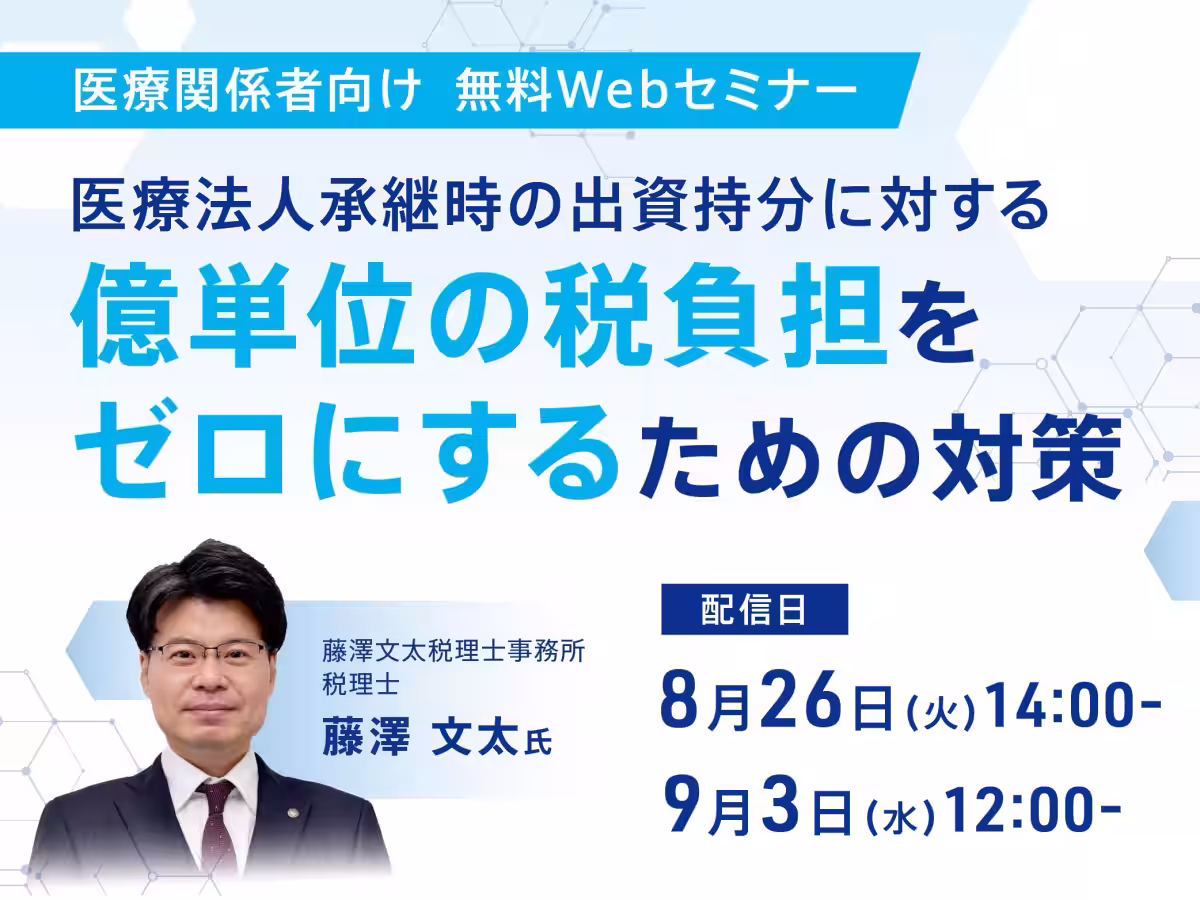 医療関係者向け 無料Webセミナー

医療法人承継時の出資持分に対する
億単位の税負担を
ゼロにするための対策

藤澤文太税理士事務所
税理士
藤澤 文太氏

配信日
8月26日(火)14:00-
9月3日(水)12:00-